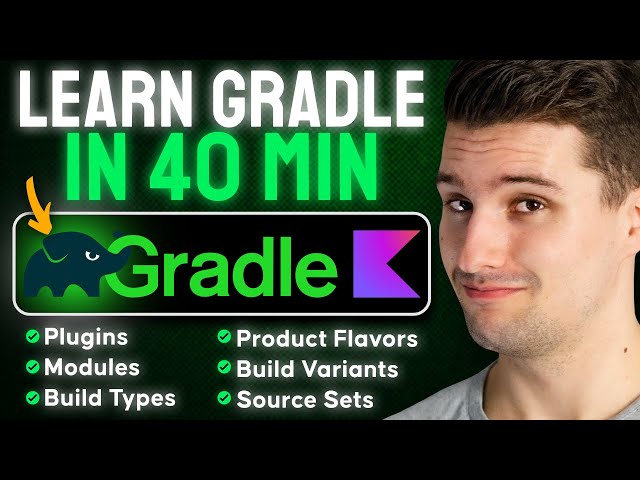 LEARN GRADLE
IN 40 MIN

Gradle

Plugins
Modules
Build Types

Product Flavors
Build Variants
Source Sets